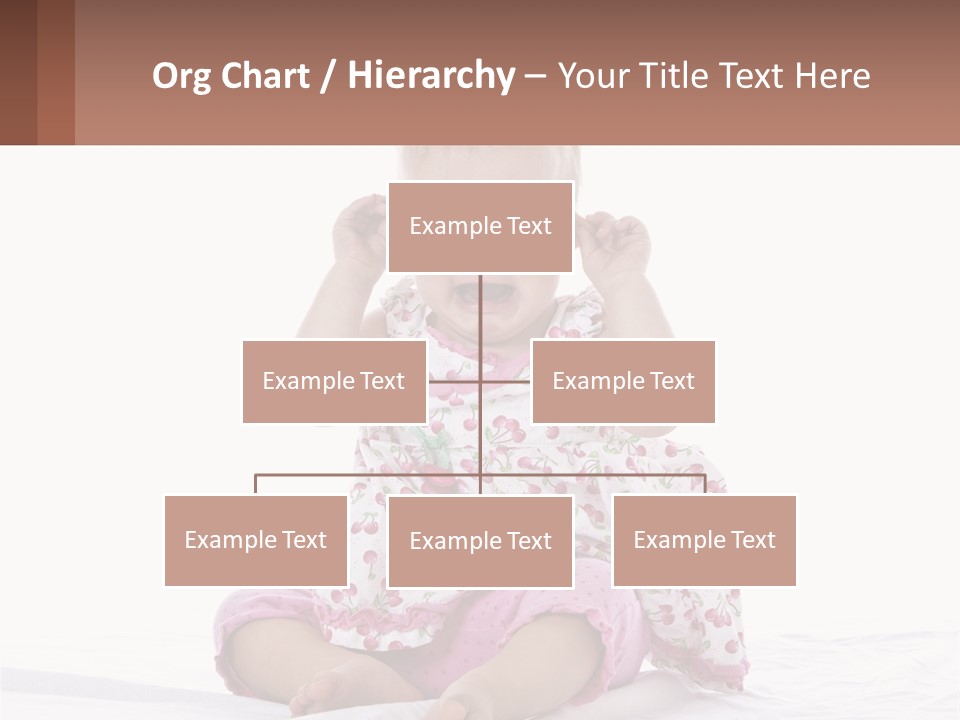 Org Chart / Hierarchy – Your Title Text Here

Example Text

Example Text

Example Text

Example Text

Example Text

Example Text